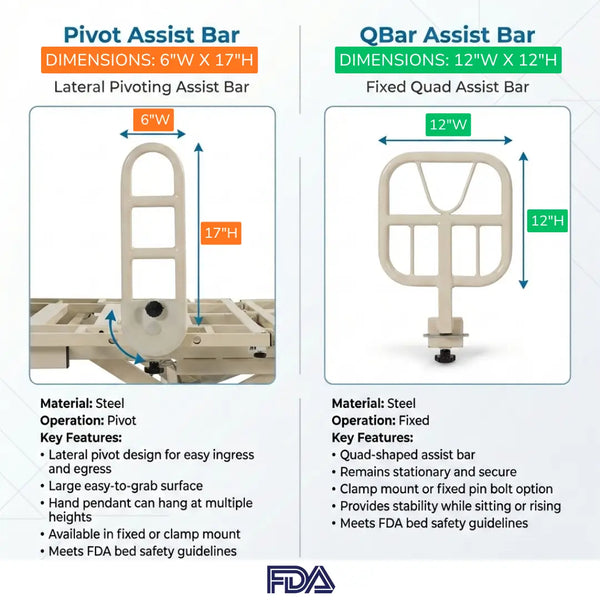 Pivot Assist Bar
DIMENSIONS: 6"W X 17"H
Lateral Pivoting Assist Bar

6"W
17"H

Material: Steel
Operation: Pivot
Key Features:
• Lateral pivot design for easy ingress and egress
• Large easy-to-grab surface
• Hand pendant can hang at multiple heights
• Available in fixed or clamp mount
• Meets FDA bed safety guidelines

QBar Assist Bar
DIMENSIONS: 12"W X 12"H
Fixed Quad Assist Bar

12"W
12"H

Material: Steel
Operation: Fixed
Key Features:
• Quad-shaped assist bar
• Remains stationary and secure
• Clamp mount or fixed pin bolt option
• Provides stability while sitting or rising
• Meets FDA bed safety guidelines

FDA